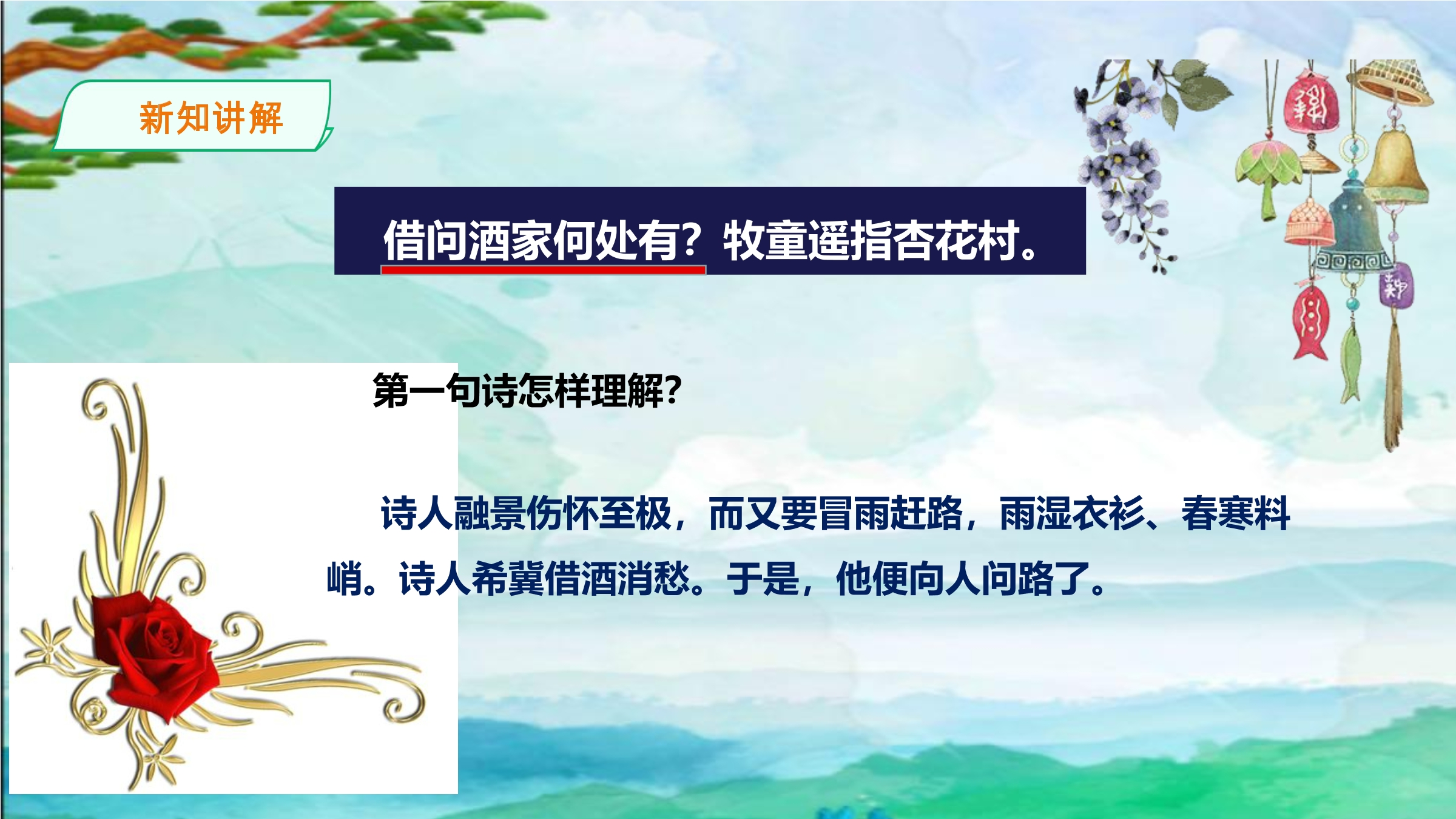 新知讲解

借问酒家何处有？牧童遥指杏花村。

第一句诗怎样理解？

诗人融景伤怀至极，而又要冒雨赶路，雨湿衣衫、春寒料峭。诗人希冀借酒消愁。于是，他便向人问路了。